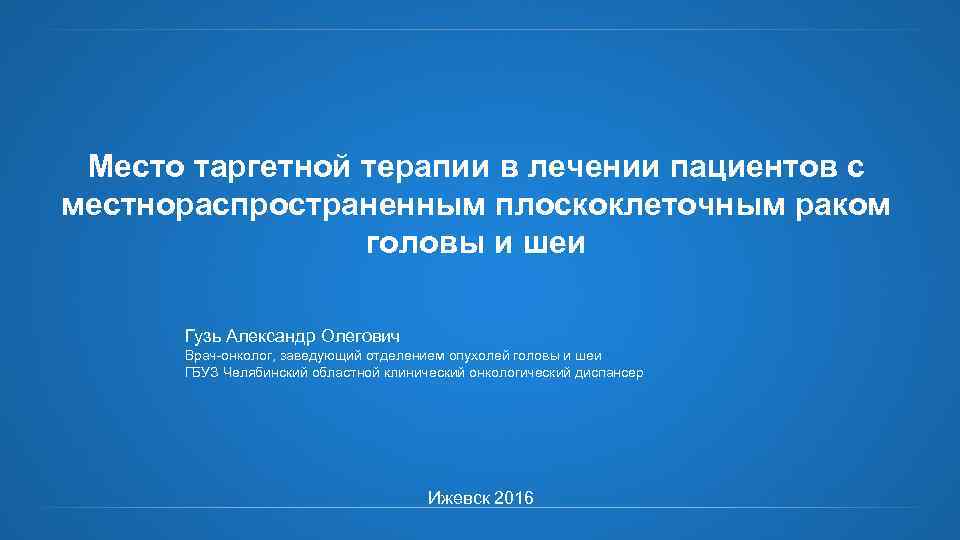 Место таргетной терапии в лечении пациентов с местнораспространенным плоскоклеточным раком головы и шеи

Гузь Александр Олегович

Врач-онколог, заведующий отделением опухолей головы и шеи
ГБУЗ Челябинский областной клинический онкологический диспансер

Ижевск 2016